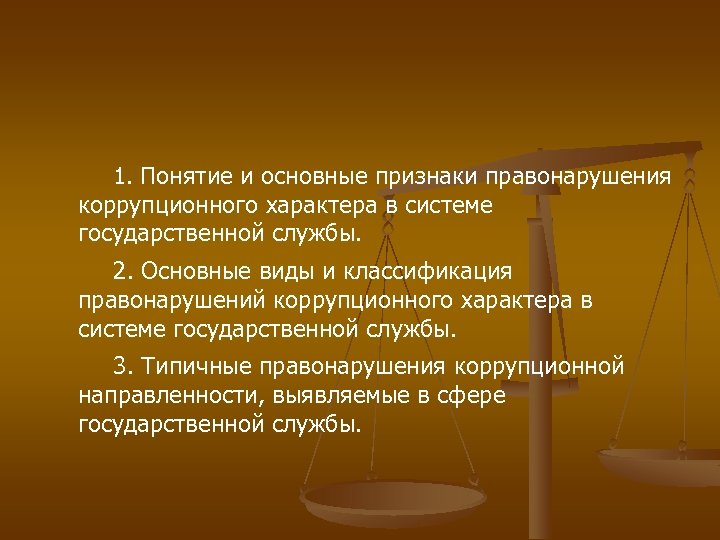 1. Понятие и основные признаки правонарушения коррупционного характера в системе государственной службы.

2. Основные виды и классификация правонарушений коррупционного характера в системе государственной службы.

3. Типичные правонарушения коррупционной направленности, выявляемые в сфере государственной службы.